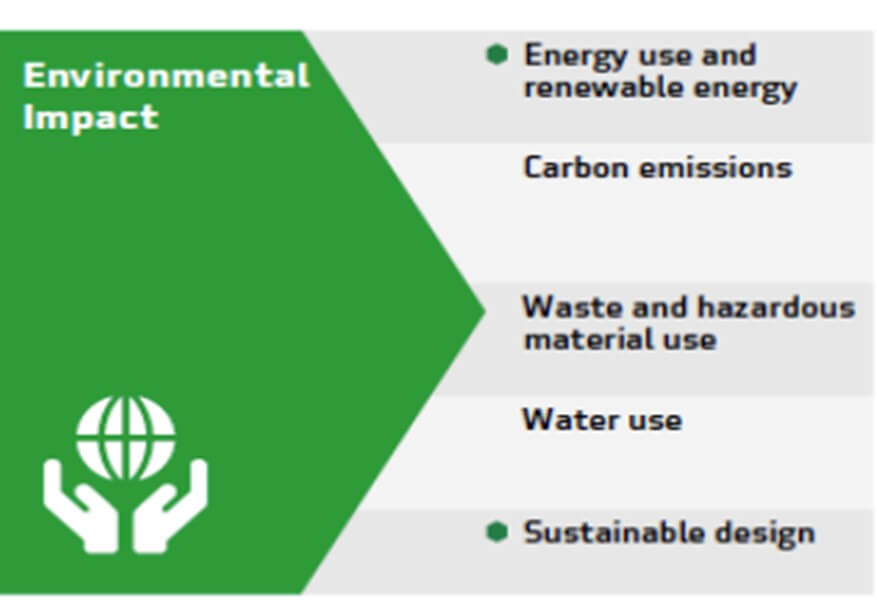 Environmental Impact

Energy use and renewable energy

Carbon emissions

Waste and hazardous material use

Water use

Sustainable design